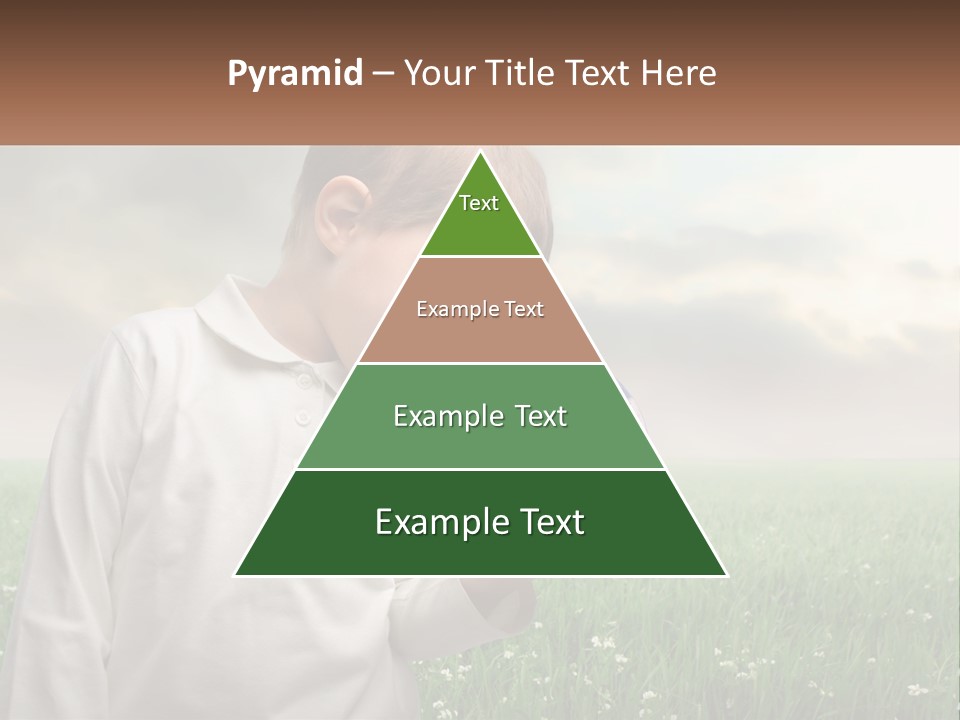 Pyramid – Your Title Text Here

Text

Example Text

Example Text

Example Text